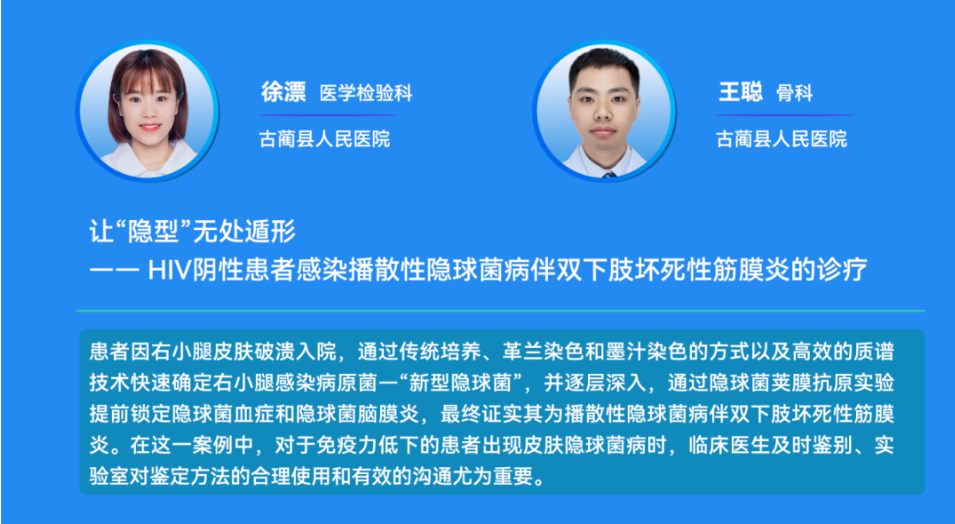 徐漂 医学检验科

古蔺县人民医院

王聪 骨科

古蔺县人民医院

让“隐型”无处遁形
—— HIV阴性患者感染播散性隐球菌病伴双下肢坏死性筋膜炎的诊疗

患者因右小腿皮肤破溃入院，通过传统培养、革兰染色和墨汁染色的方式以及高效的质谱技术快速确定右小腿感染病原菌—“新型隐球菌”，并逐层深入，通过隐球菌荚膜抗原实验提前锁定隐球菌血症和隐球菌脑膜炎，最终证实其为播散性隐球菌病伴双下肢坏死性筋膜炎。在这一案例中，对于免疫力低下的患者出现皮肤隐球菌病时，临床医生及时鉴别、实验室对鉴定方法的合理使用和有效的沟通尤为重要。